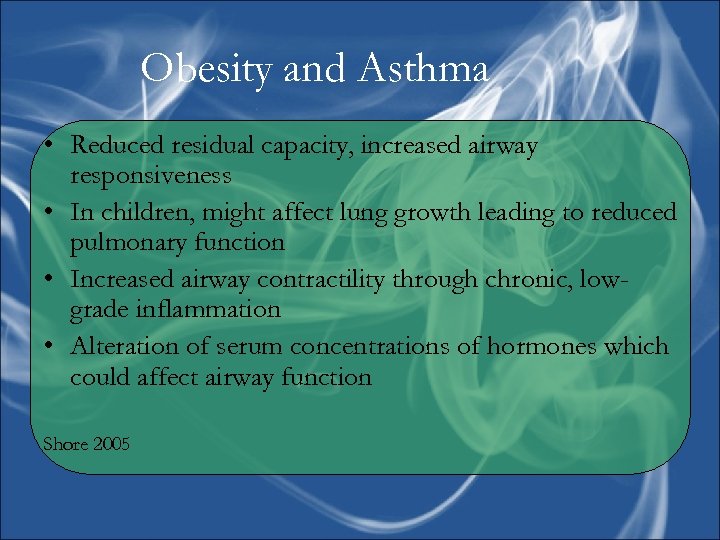 Obesity and Asthma

• Reduced residual capacity, increased airway responsiveness
• In children, might affect lung growth leading to reduced pulmonary function
• Increased airway contractility through chronic, low-grade inflammation
• Alteration of serum concentrations of hormones which could affect airway function

Shore 2005